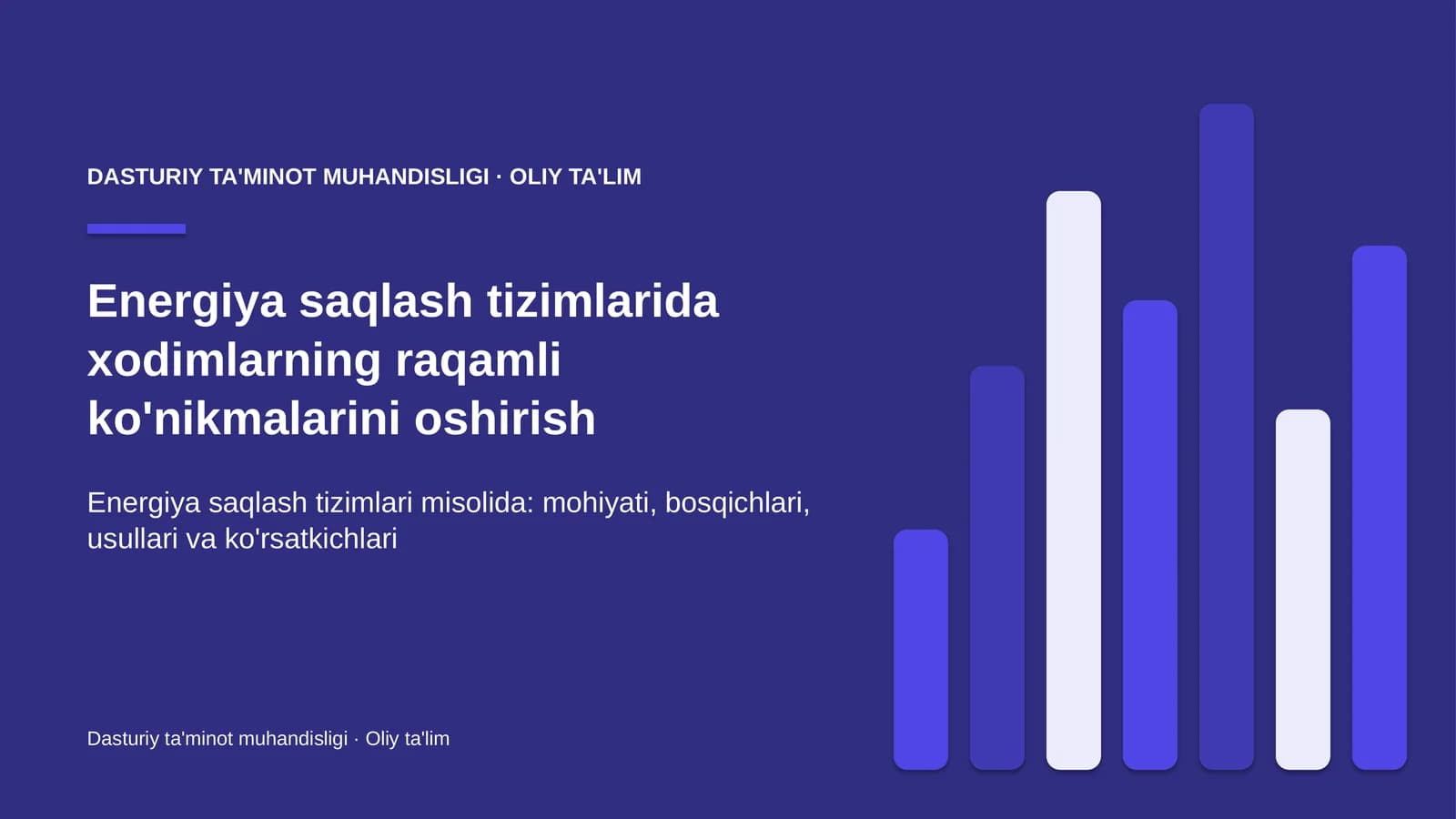 DASTURIY TA'MINOT MUHANDISLIGI · OLIY TA'LIM

Energiya saqlash tizimlarida xodimlarning raqamli ko'nikmalarini oshirish

Energiya saqlash tizimlari misolida: mohiyati, bosqichlari, usullari va ko'rsatkichlari

Dasturiy ta'minot muhandisligi · Oliy ta'lim